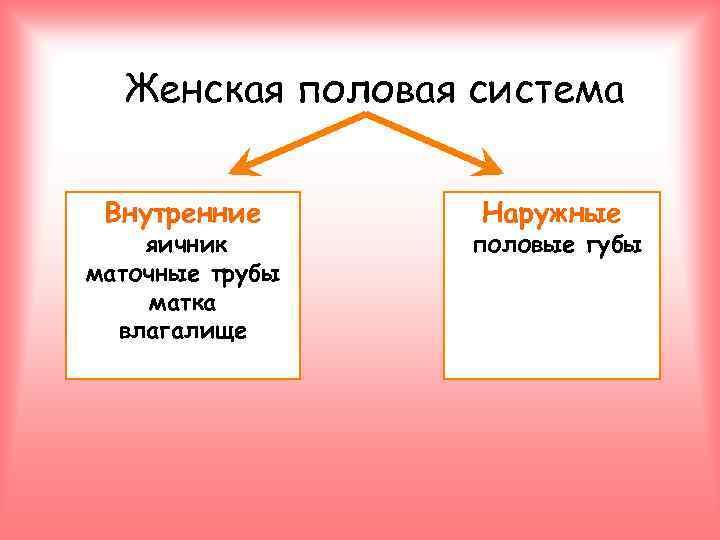 Женская половая система

Внутренние
яичник
маточные трубы
матка
влагалище

Наружные
половые губы